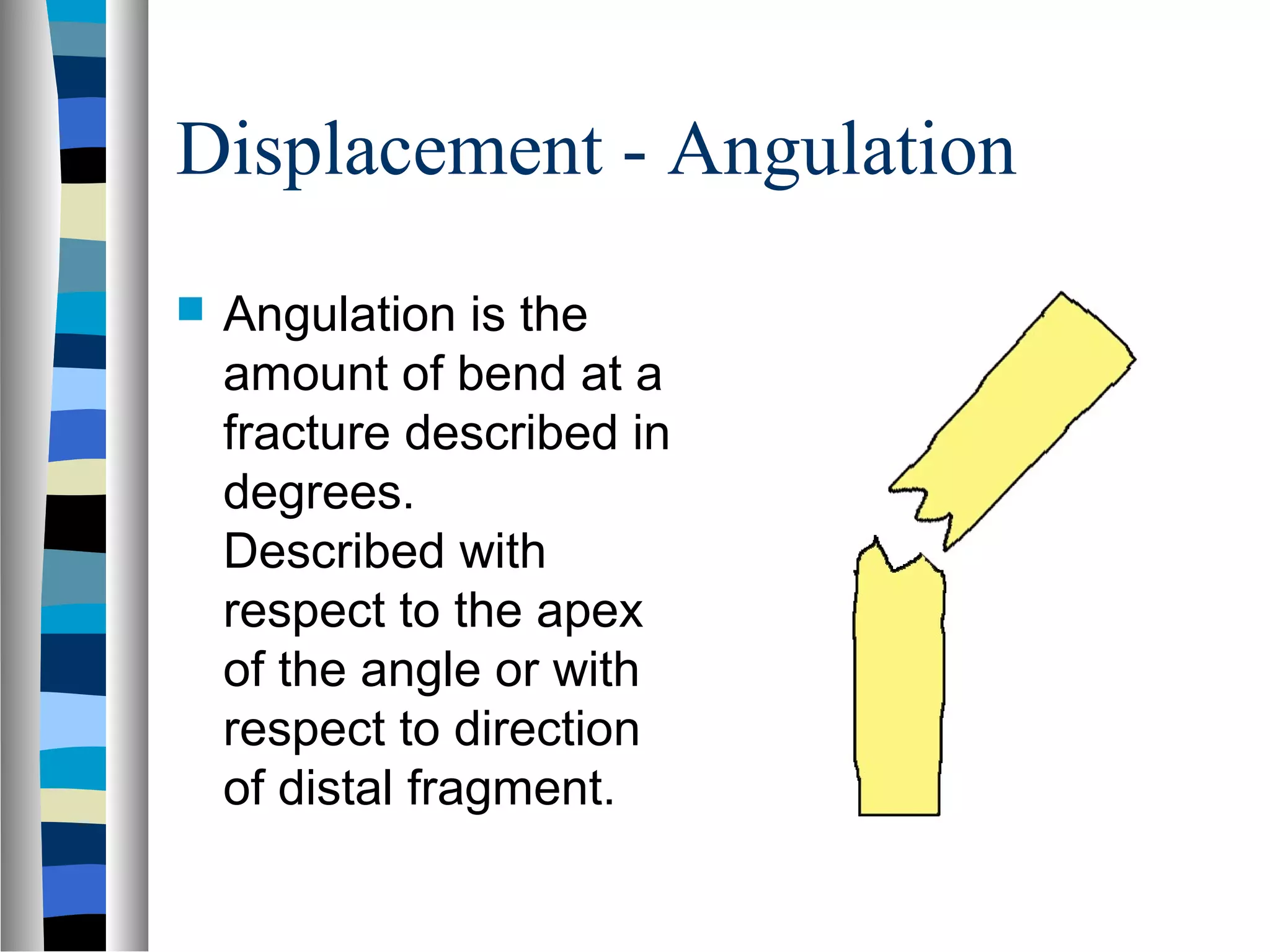 Displacement - Angulation

Angulation is the amount of bend at a fracture described in degrees.
Described with respect to the apex of the angle or with respect to direction of distal fragment.